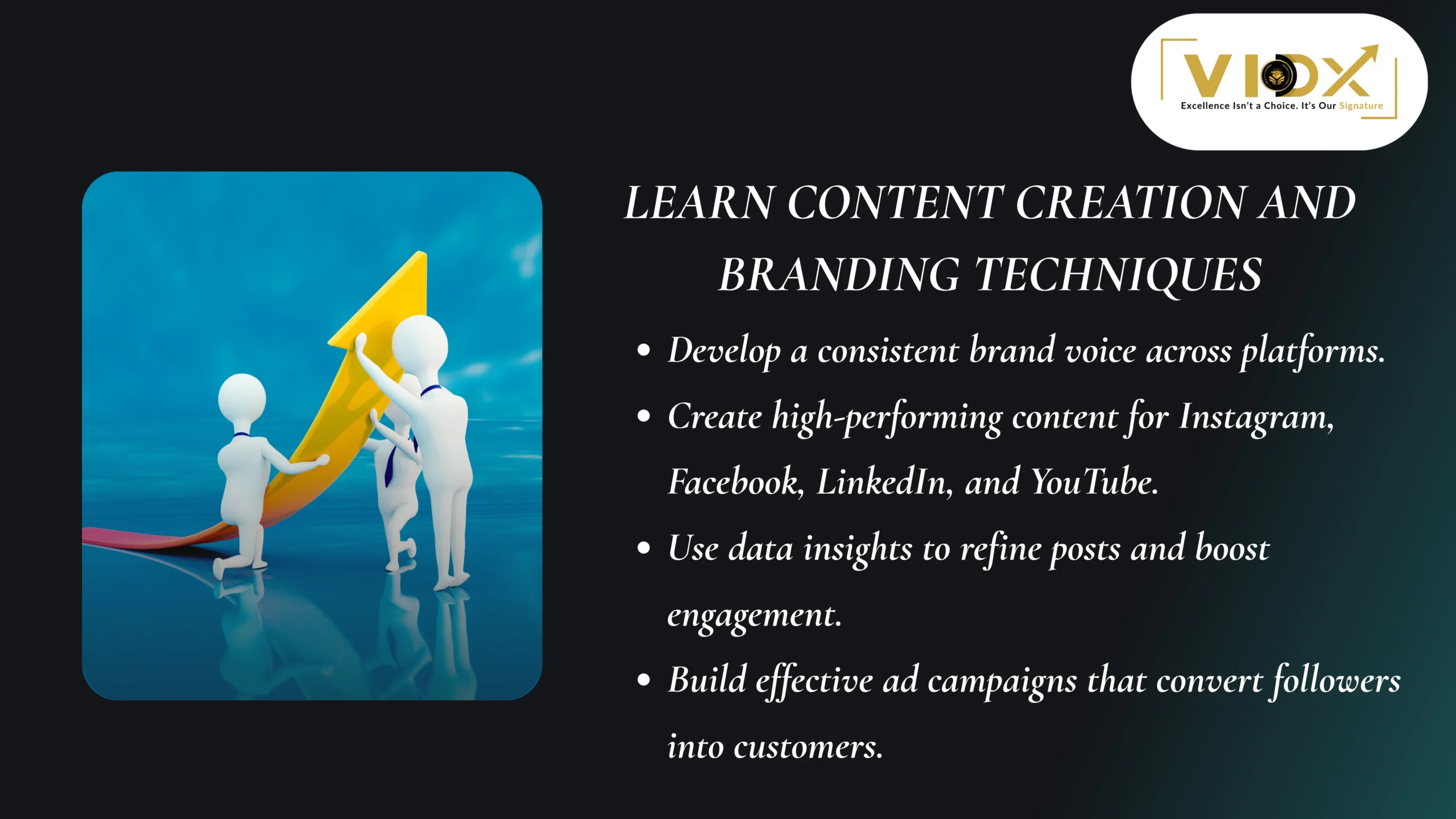 VIDX
Excellence Isn't a Choice. It's Our Signature

LEARN CONTENT CREATION AND BRANDING TECHNIQUES

• Develop a consistent brand voice across platforms.
• Create high-performing content for Instagram, Facebook, LinkedIn, and YouTube.
• Use data insights to refine posts and boost engagement.
• Build effective ad campaigns that convert followers into customers.